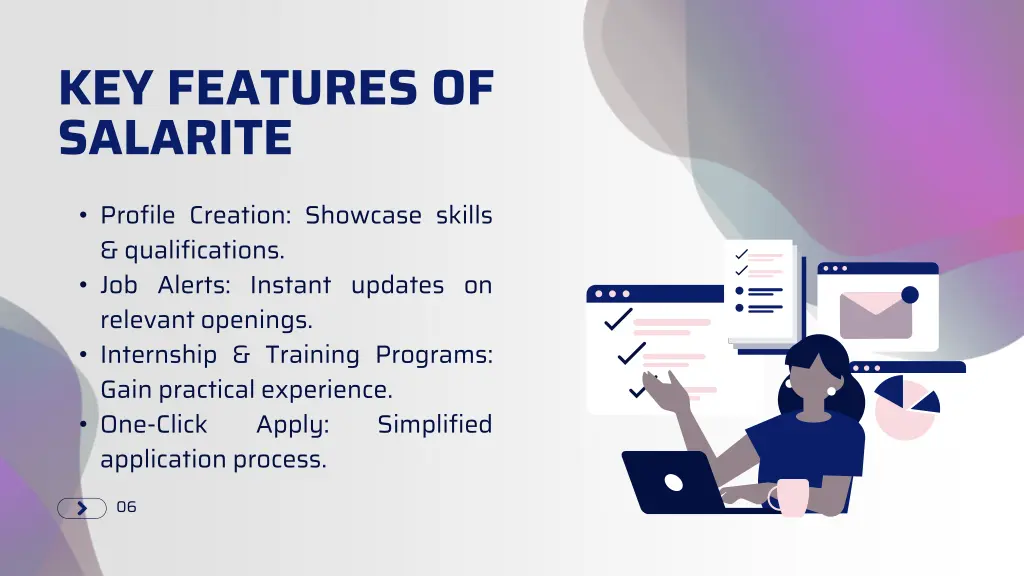 KEY FEATURES OF SALARITE

• Profile Creation: Showcase skills & qualifications.
• Job Alerts: Instant updates on relevant openings.
• Internship & Training Programs: Gain practical experience.
• One-Click Apply: Simplified application process.

06